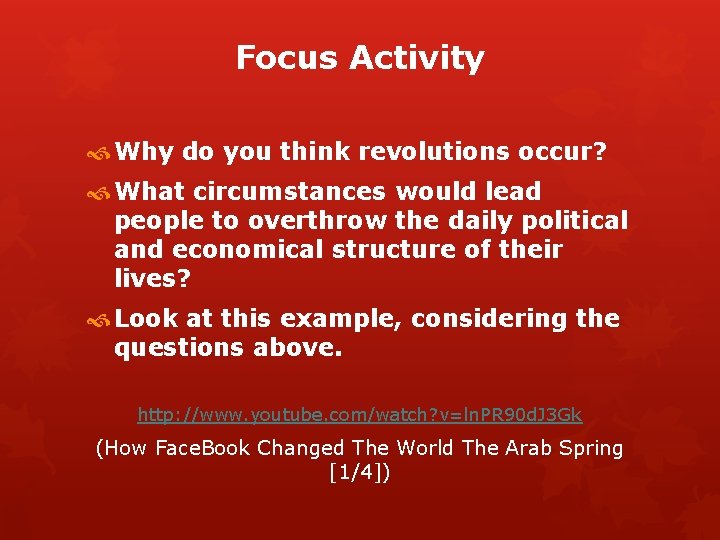 Focus Activity

Why do you think revolutions occur?

What circumstances would lead people to overthrow the daily political and economical structure of their lives?

Look at this example, considering the questions above.

http://www.youtube.com/watch?v=lnPR90dJ3Gk

(How FaceBook Changed The World The Arab Spring [1/4])